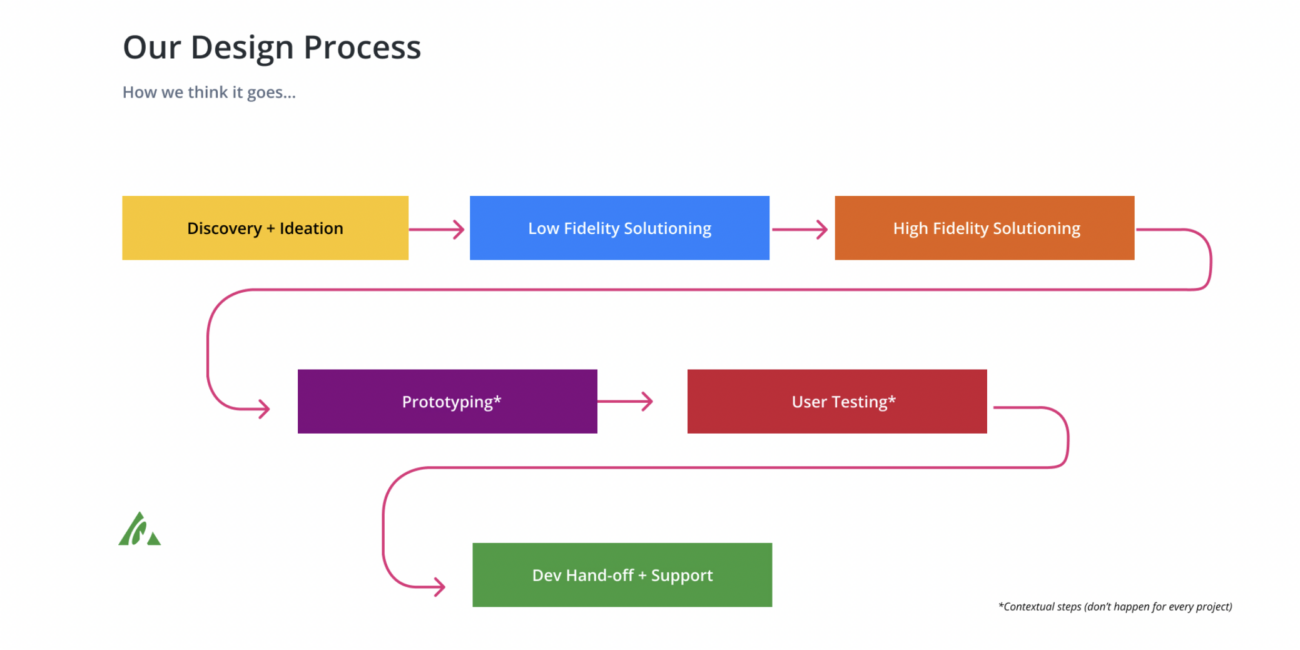 Our Design Process

How we think it goes...

Discovery + Ideation

Low Fidelity Solutioning

High Fidelity Solutioning

Prototyping*

User Testing*

Dev Hand-off + Support

*Contextual steps (don't happen for every project)